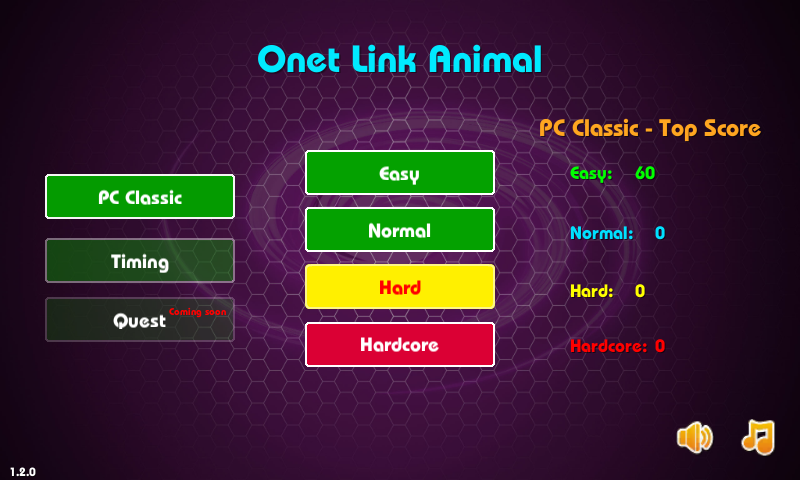 Onet Link Animal

PC Classic

Timing

Quest Coming soon

Easy

Normal

Hard

Hardcore

PC Classic - Top Score

Easy: 60

Normal: 0

Hard: 0

Hardcore: 0

1.2.0